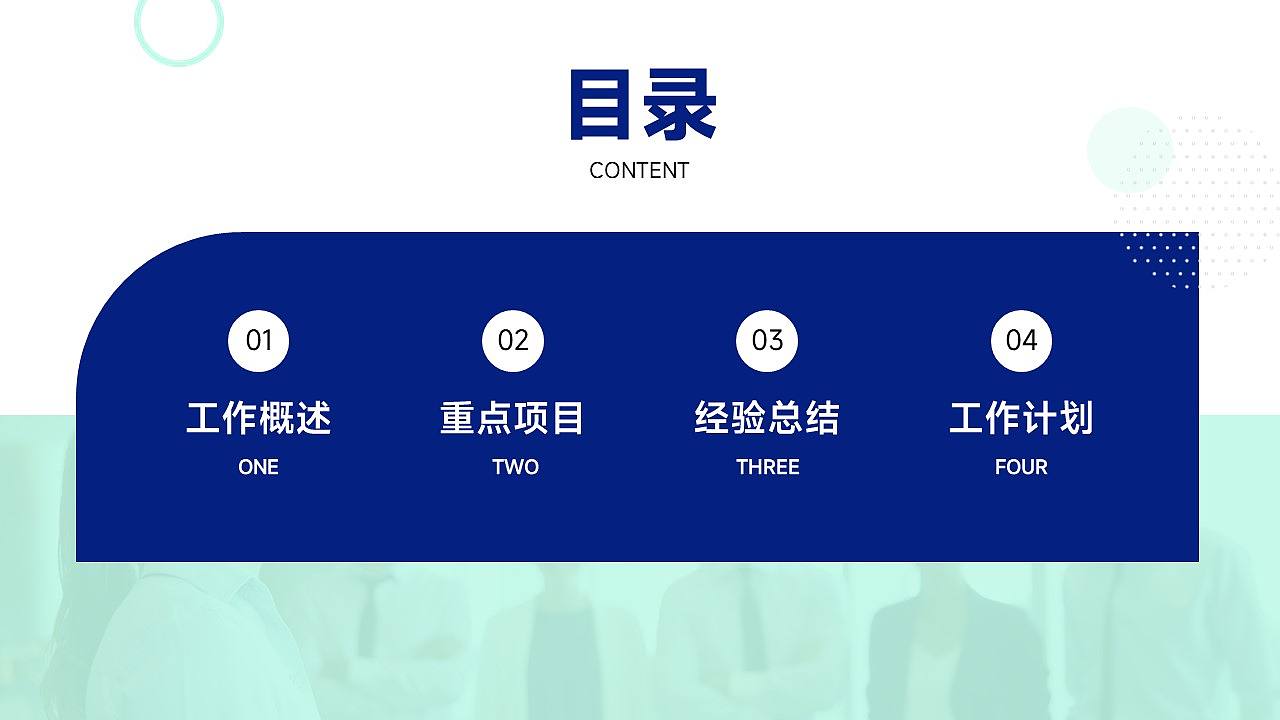 目录
CONTENT

01
工作概述
ONE

02
重点项目
TWO

03
经验总结
THREE

04
工作计划
FOUR